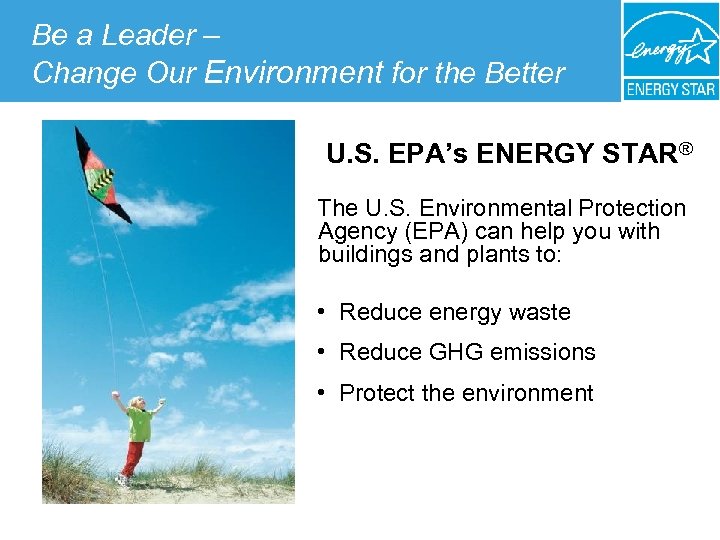 Be a Leader –
Change Our Environment for the Better

energy
ENERGY STAR

U.S. EPA's ENERGY STAR®

The U.S. Environmental Protection Agency (EPA) can help you with buildings and plants to:

• Reduce energy waste
• Reduce GHG emissions
• Protect the environment